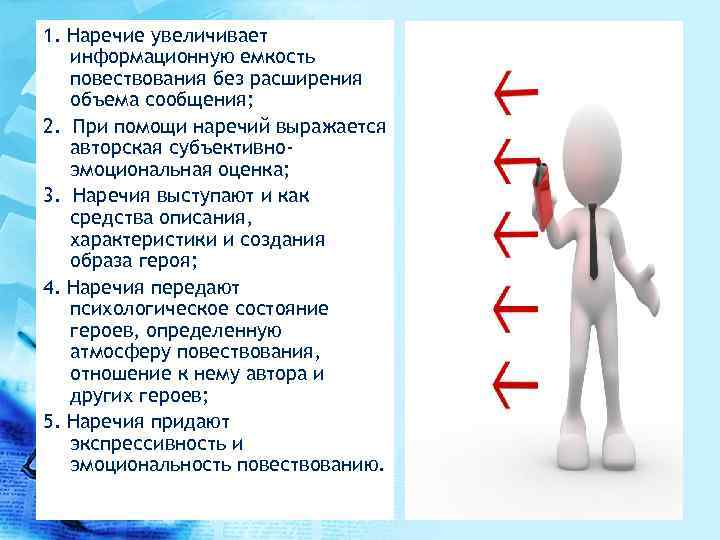 1. Наречие увеличивает информационную емкость повествования без расширения объема сообщения;

2. При помощи наречий выражается авторская субъективно-эмоциональная оценка;

3. Наречия выступают и как средства описания, характеристики и создания образа героя;

4. Наречия передают психологическое состояние героев, определенную атмосферу повествования, отношение к нему автора и других героев;

5. Наречия придают экспрессивность и эмоциональность повествованию.